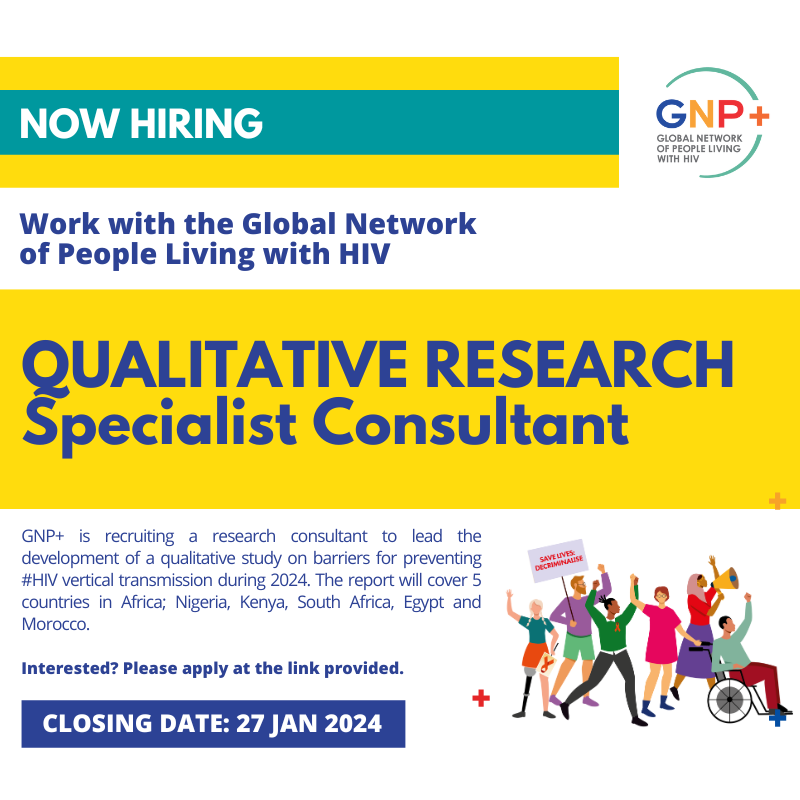 NOW HIRING

GNP+
GLOBAL NETWORK OF PEOPLE LIVING WITH HIV

Work with the Global Network of People Living with HIV

QUALITATIVE RESEARCH Specialist Consultant

GNP+ is recruiting a research consultant to lead the development of a qualitative study on barriers for preventing #HIV vertical transmission during 2024. The report will cover 5 countries in Africa; Nigeria, Kenya, South Africa, Egypt and Morocco.

Interested? Please apply at the link provided.

CLOSING DATE: 27 JAN 2024

SAVE LIVES: DECRIMINALISE